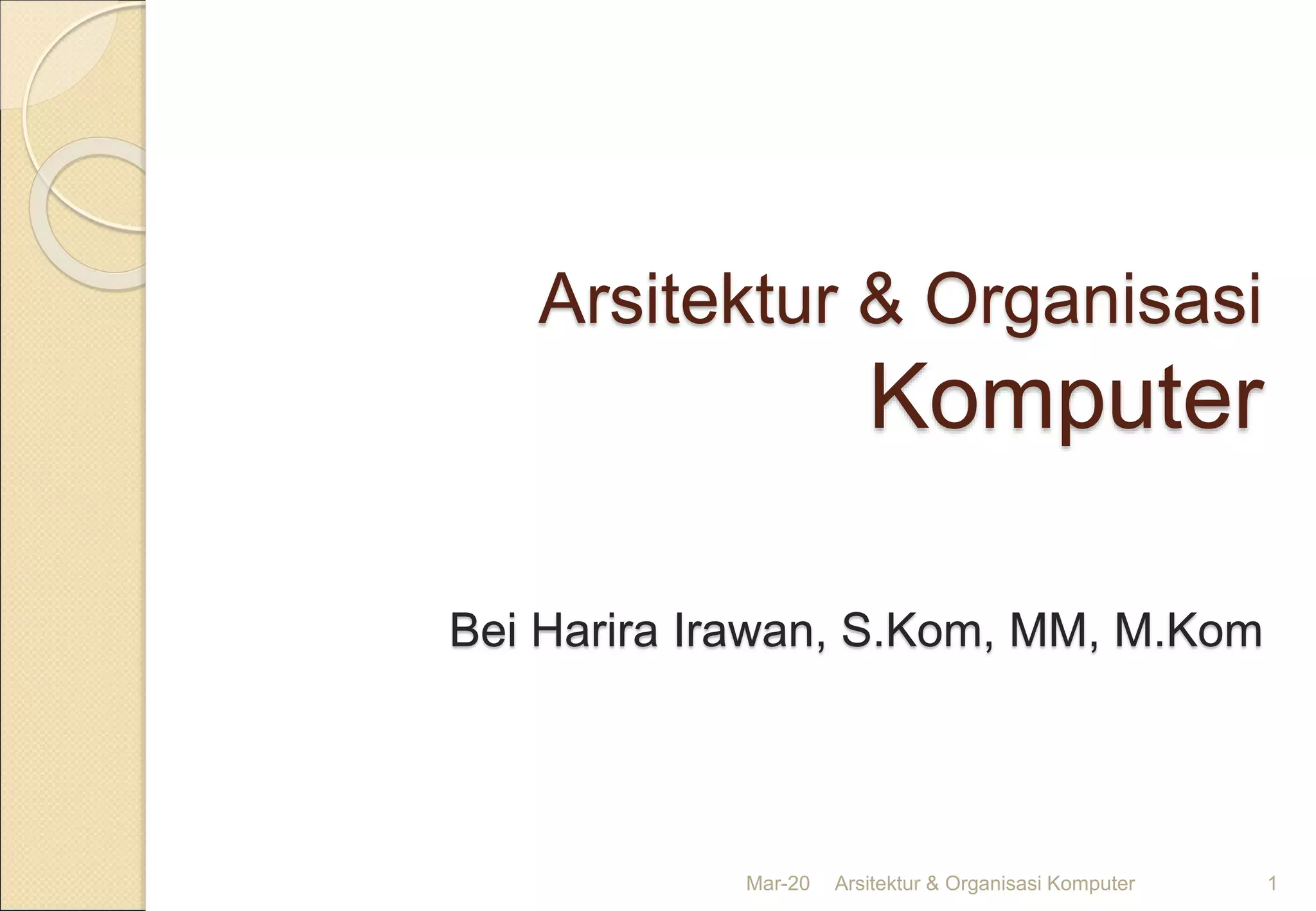 Arsitektur & Organisasi Komputer

Bei Harira Irawan, S.Kom, MM, M.Kom

Mar-20 Arsitektur & Organisasi Komputer 1